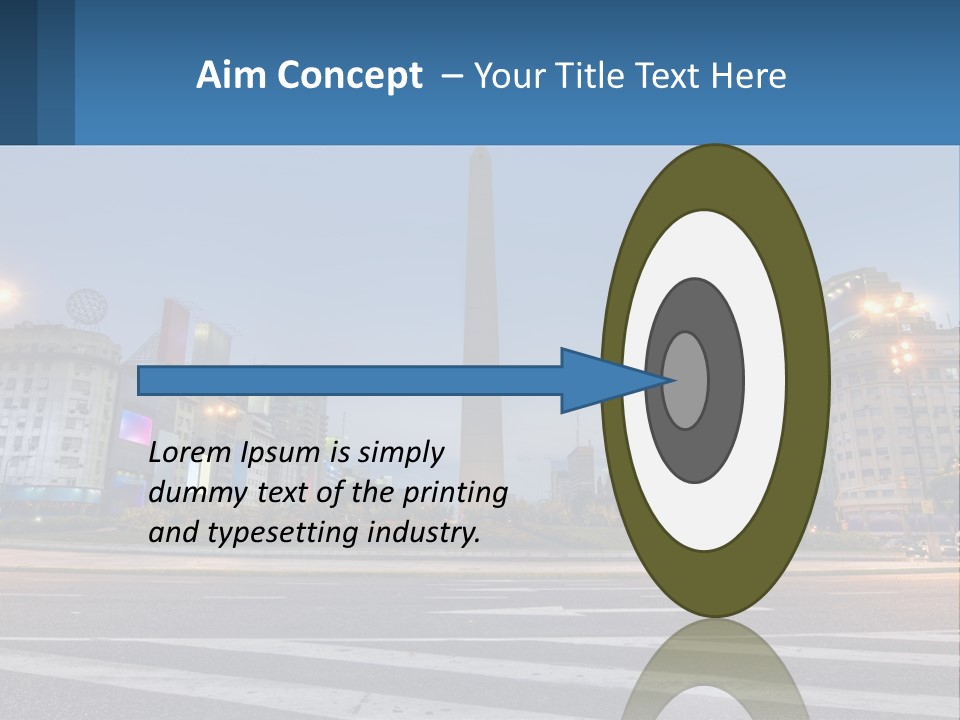 Aim Concept – Your Title Text Here

Lorem Ipsum is simply dummy text of the printing and typesetting industry.